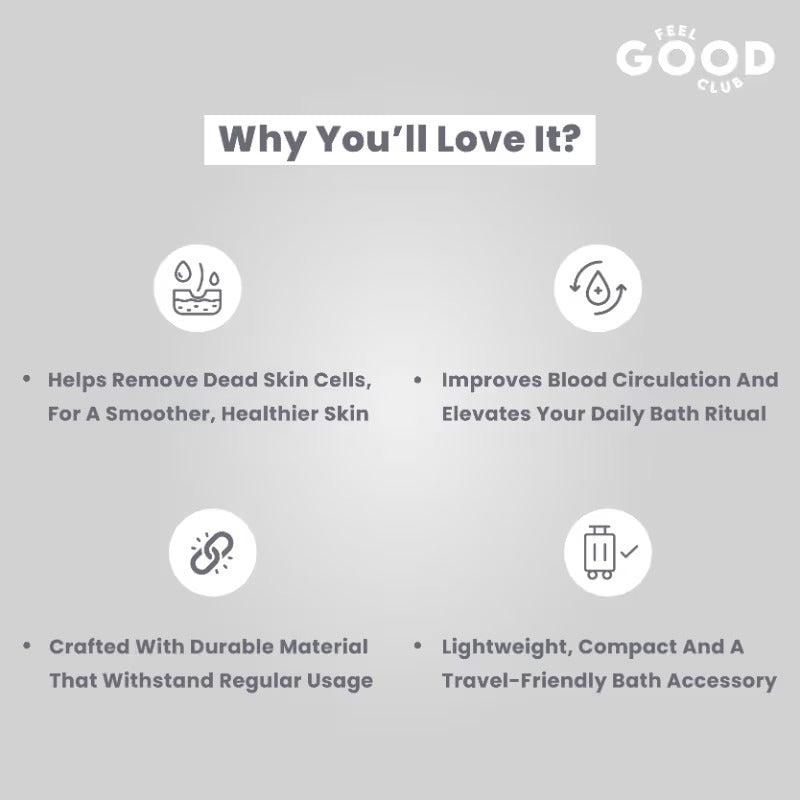 FEEL GOOD CLUB

Why You'll Love It?

• Helps Remove Dead Skin Cells, For A Smoother, Healthier Skin

• Improves Blood Circulation And Elevates Your Daily Bath Ritual

• Crafted With Durable Material That Withstand Regular Usage

• Lightweight, Compact And A Travel-Friendly Bath Accessory